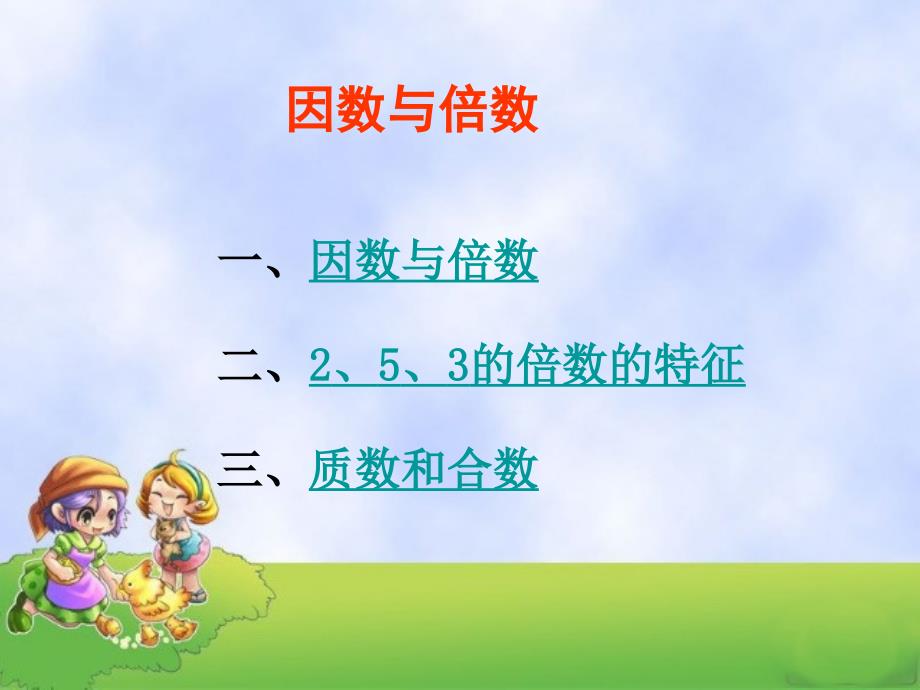 因数与倍数

一、因数与倍数

二、2、5、3的倍数的特征

三、质数和合数